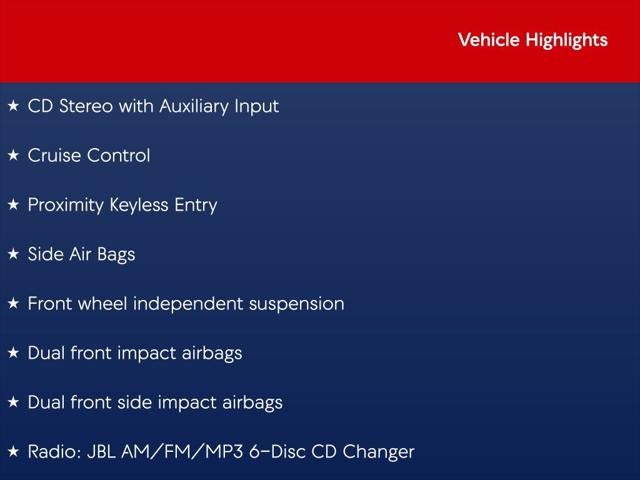 Vehicle Highlights

★ CD Stereo with Auxiliary Input

★ Cruise Control

★ Proximity Keyless Entry

★ Side Air Bags

★ Front wheel independent suspension

★ Dual front impact airbags

★ Dual front side impact airbags

★ Radio: JBL AM/FM/MP3 6-Disc CD Changer